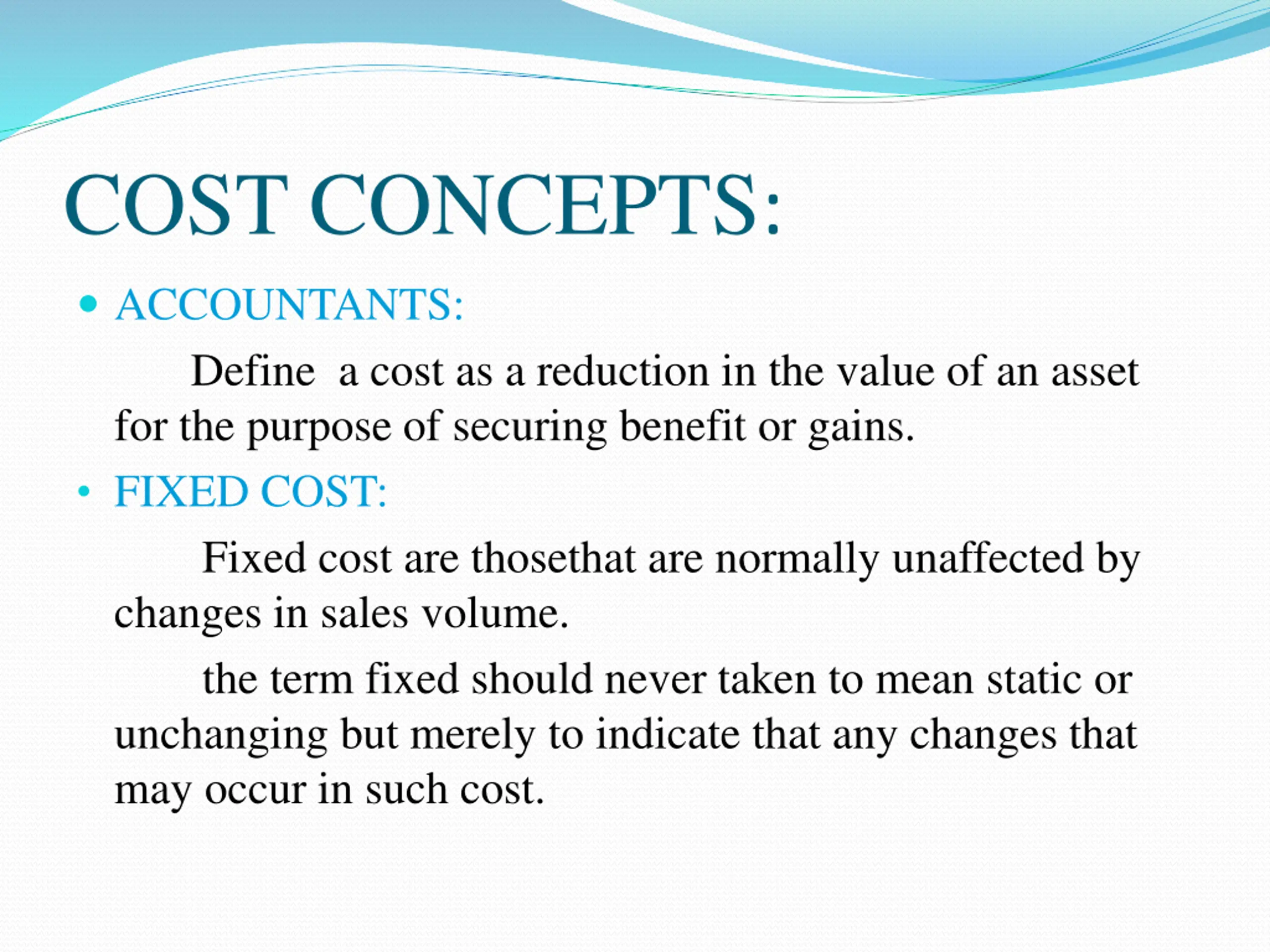 COST CONCEPTS:

• ACCOUNTANTS:

Define a cost as a reduction in the value of an asset for the purpose of securing benefit or gains.

• FIXED COST:

Fixed cost are thosethat are normally unaffected by changes in sales volume.

the term fixed should never taken to mean static or unchanging but merely to indicate that any changes that may occur in such cost.